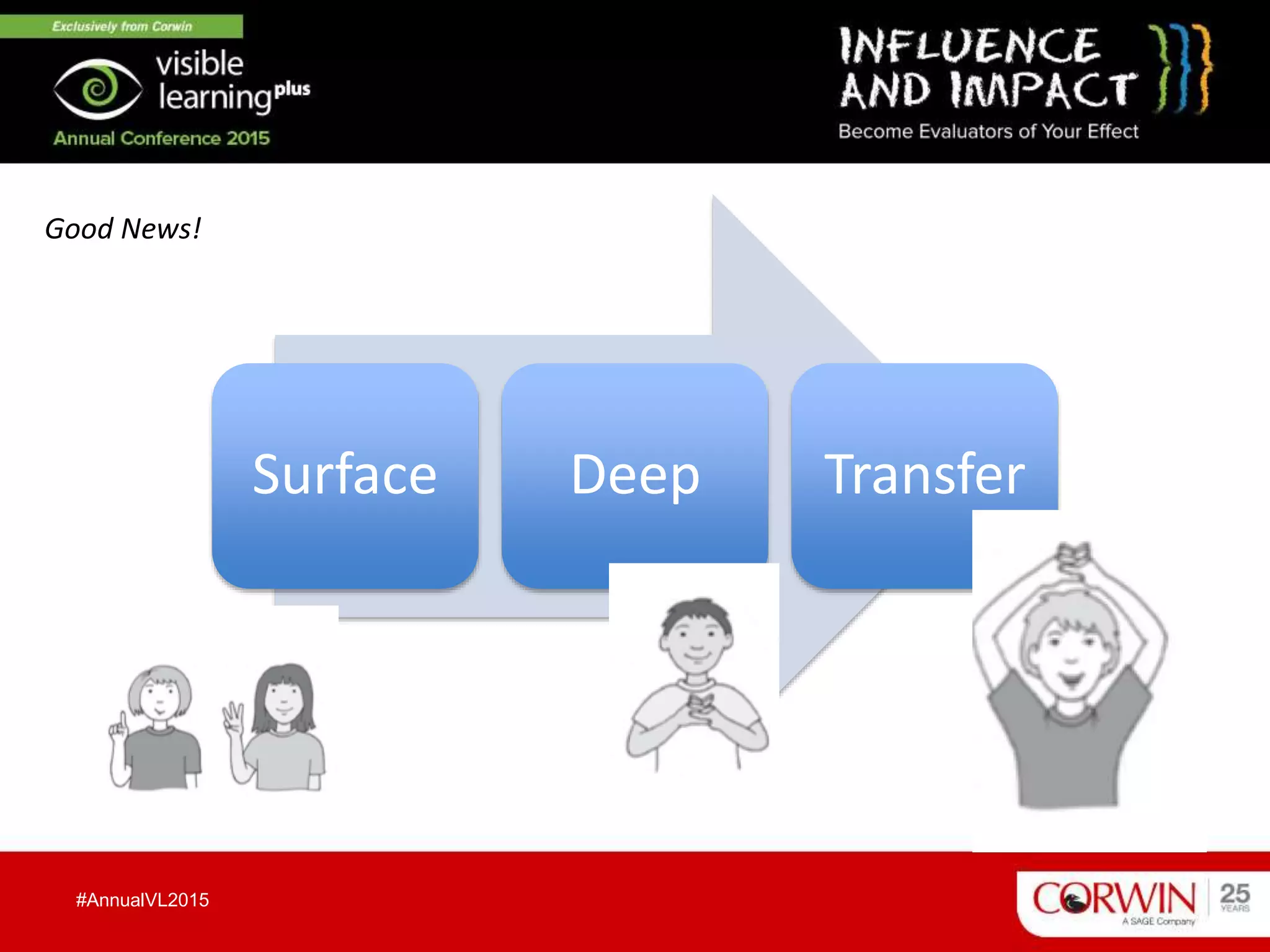 Exclusively from Corwin

visible learning plus

Annual Conference 2015

INFLUENCE AND IMPACT

Become Evaluators of Your Effect

Good News!

Surface

Deep

Transfer

#AnnualVL2015

CORWIN

A SAGE Company

25 YEARS